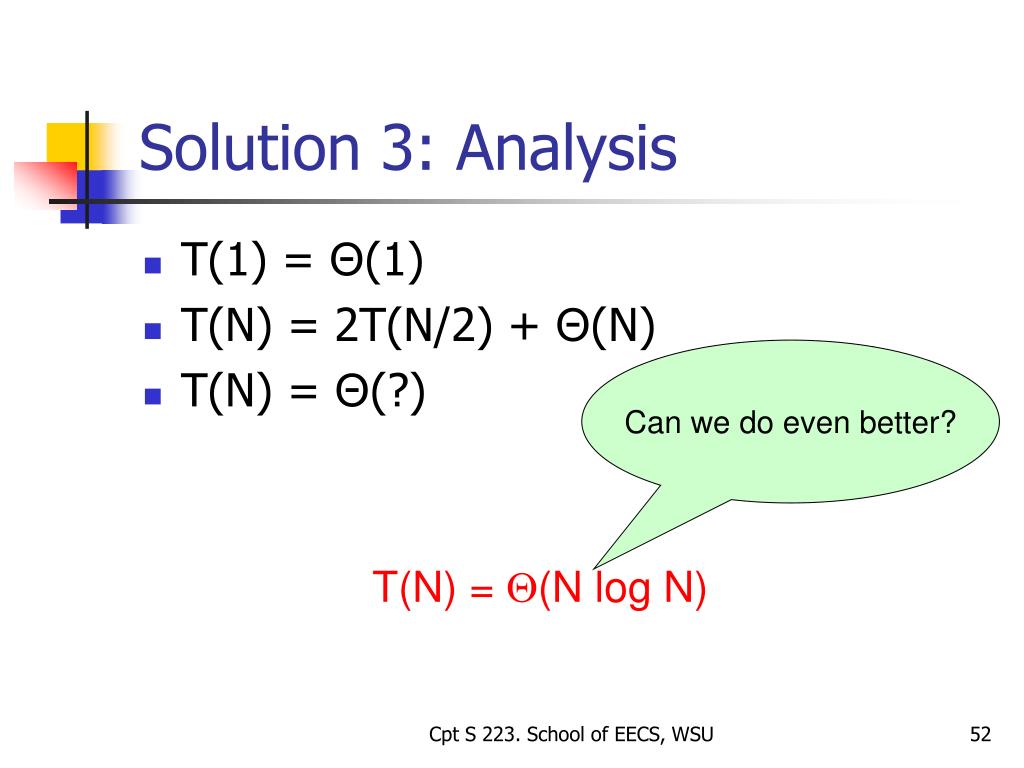 Solution 3: Analysis

- $T(1) = \Theta(1)$
- $T(N) = 2T(N/2) + \Theta(N)$
- $T(N) = \Theta(?)$

Can we do even better?

$T(N) = \Theta(N \log N)$

Cpt S 223. School of EECS, WSU

52